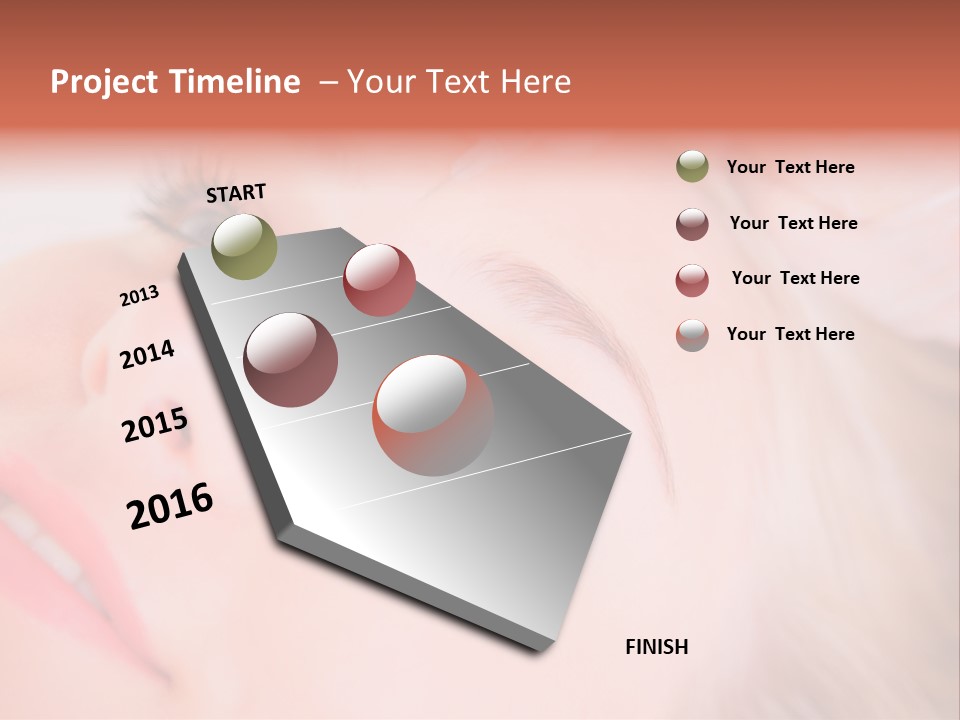 Project Timeline – Your Text Here

START

2013

2014

2015

2016

FINISH

Your Text Here

Your Text Here

Your Text Here

Your Text Here